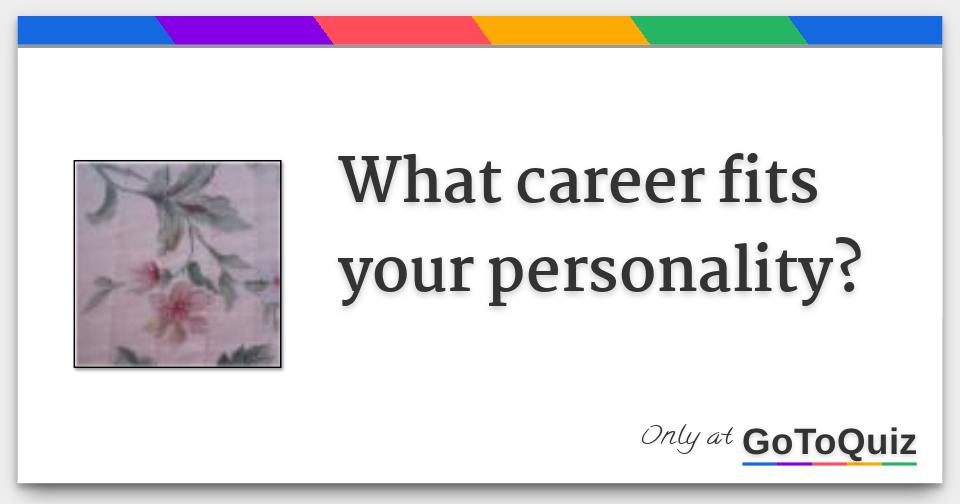 What career fits your personality?

Only at GoToQuiz